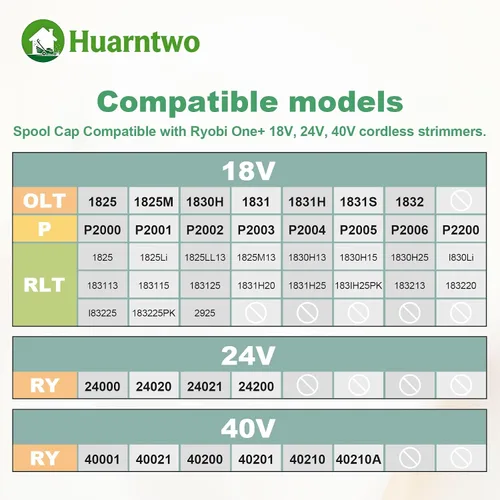 Huarntwo

Compatible models

Spool Cap Compatible with Ryobi One+ 18V, 24V, 40V cordless strimmers.

18V

| OLT | 1825 | 1825M | 1830H | 1831 | 1831H | 1831S | 1832 | |
|---|---|---|---|---|---|---|---|---|
| P | P2000 | P2001 | P2002 | P2003 | P2004 | P2005 | P2006 | P2200 |
| RLT | 1825 | 1825Li | 1825LL13 | 1825M13 | 1830H13 | 1830H15 | 1830H25 | I830Li |
| | 183113 | 183115 | 183125 | 1831H20 | 1831H25 | 183IH25PK | 183213 | 183220 |
| | I83225 | 183225PK | 2925 | | | | | |

24V

| RY | 24000 | 24020 | 24021 | 24200 | | | | |
|---|---|---|---|---|---|---|---|---|

40V

| RY | 40001 | 40021 | 40200 | 40201 | 40210 | 40210A | | |
|---|---|---|---|---|---|---|---|---|